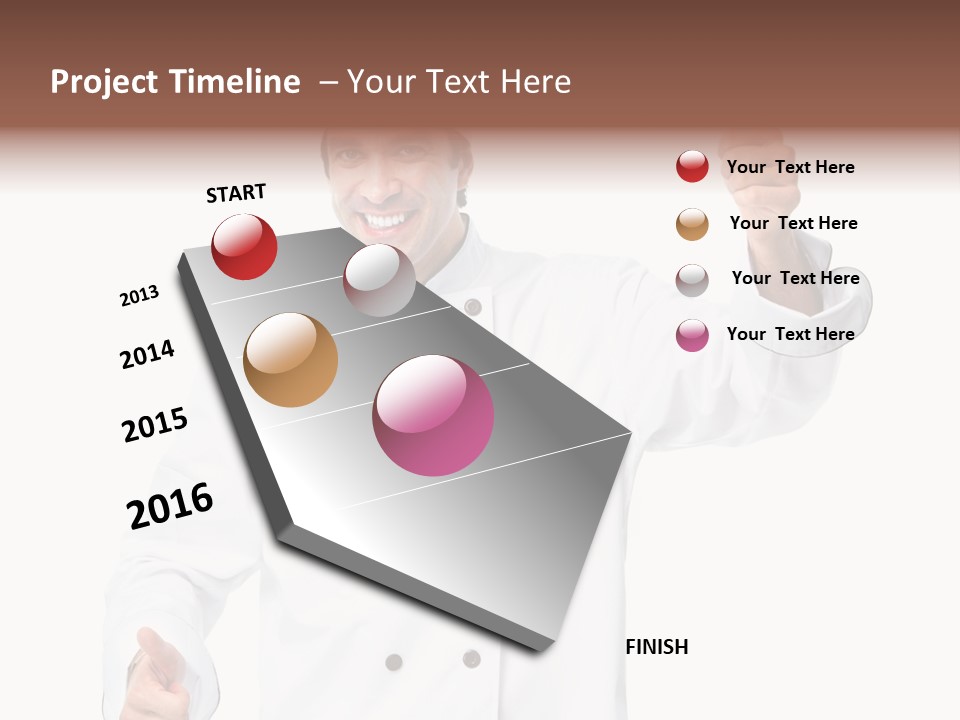 Project Timeline – Your Text Here

START

2013

2014

2015

2016

FINISH

Your Text Here

Your Text Here

Your Text Here

Your Text Here